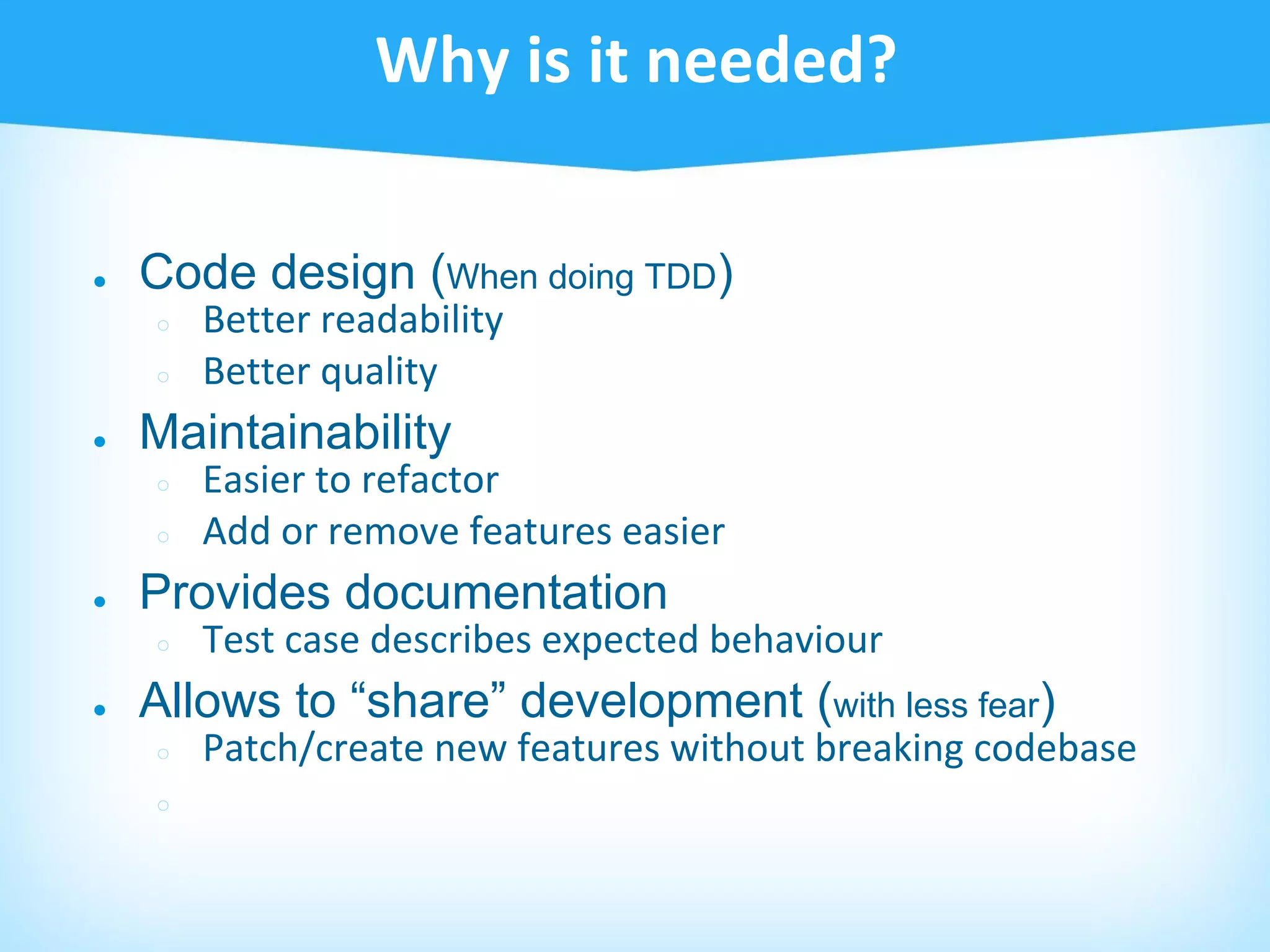 Why is it needed?

- Code design (When doing TDD)
  - Better readability
  - Better quality
- Maintainability
  - Easier to refactor
  - Add or remove features easier
- Provides documentation
  - Test case describes expected behaviour
- Allows to “share” development (with less fear)
  - Patch/create new features without breaking codebase